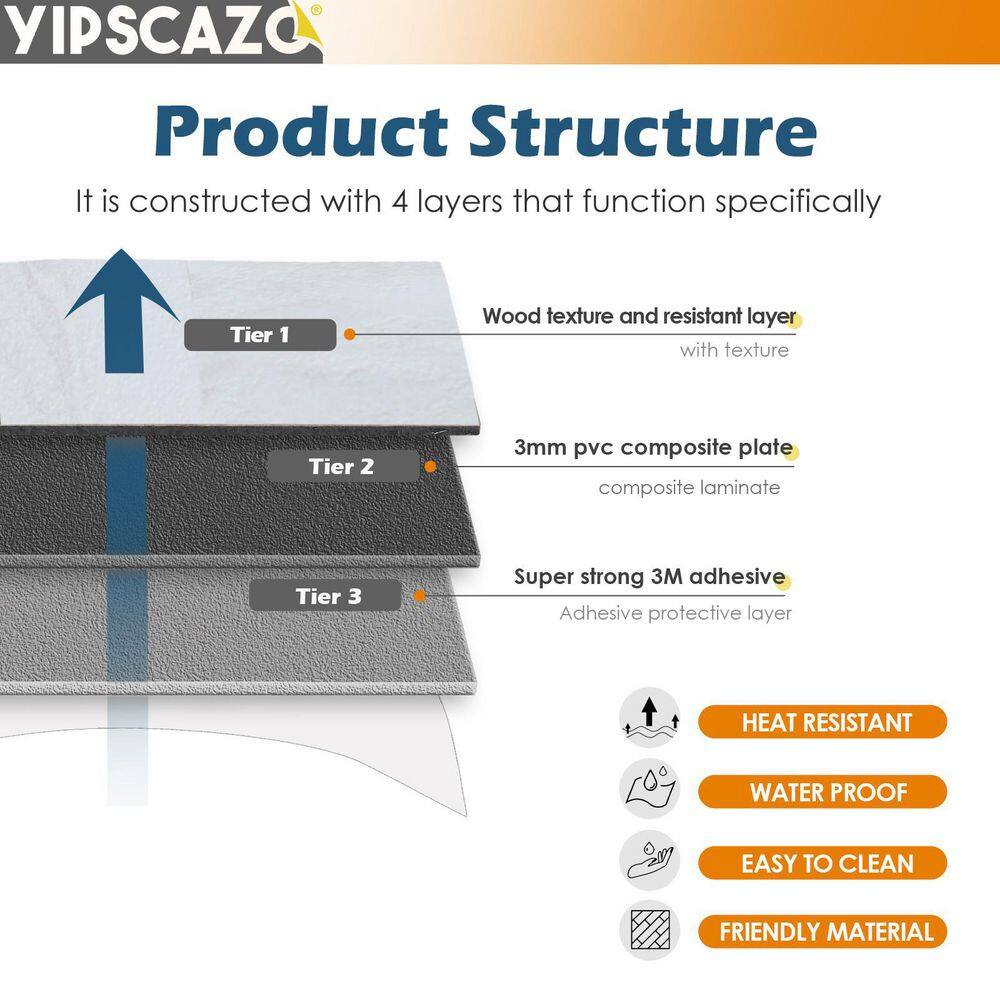 YIPSCAZO®

Product Structure

It is constructed with 4 layers that function specifically

Tier 1

Wood texture and resistant layer
with texture

Tier 2

3mm pvc composite plate
composite laminate

Tier 3

Super strong 3M adhesive
Adhesive protective layer

HEAT RESISTANT

WATER PROOF

EASY TO CLEAN

FRIENDLY MATERIAL